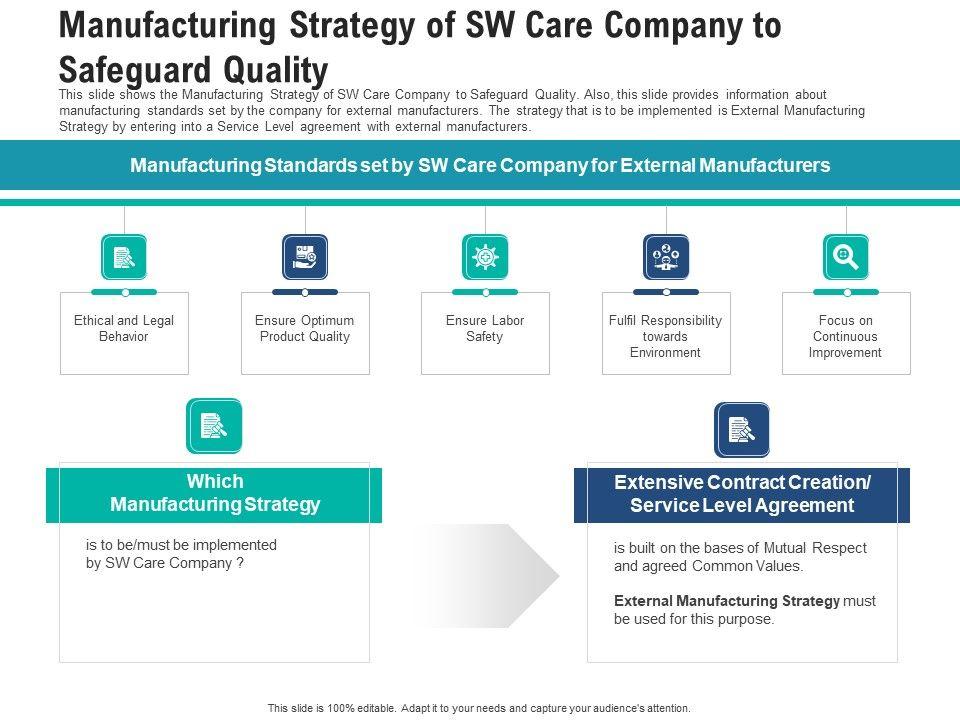 Manufacturing Strategy of SW Care Company to Safeguard Quality

This slide shows the Manufacturing Strategy of SW Care Company to Safeguard Quality. Also, this slide provides information about manufacturing standards set by the company for external manufacturers. The strategy that is to be implemented is External Manufacturing Strategy by entering into a Service Level agreement with external manufacturers.

Manufacturing Standards set by SW Care Company for External Manufacturers

Ethical and Legal Behavior

Ensure Optimum Product Quality

Ensure Labor Safety

Fulfil Responsibility towards Environment

Focus on Continuous Improvement

Which Manufacturing Strategy

is to be/must be implemented by SW Care Company ?

Extensive Contract Creation/ Service Level Agreement

is built on the bases of Mutual Respect and agreed Common Values.

External Manufacturing Strategy must be used for this purpose.

This slide is 100% editable. Adapt it to your needs and capture your audience's attention.